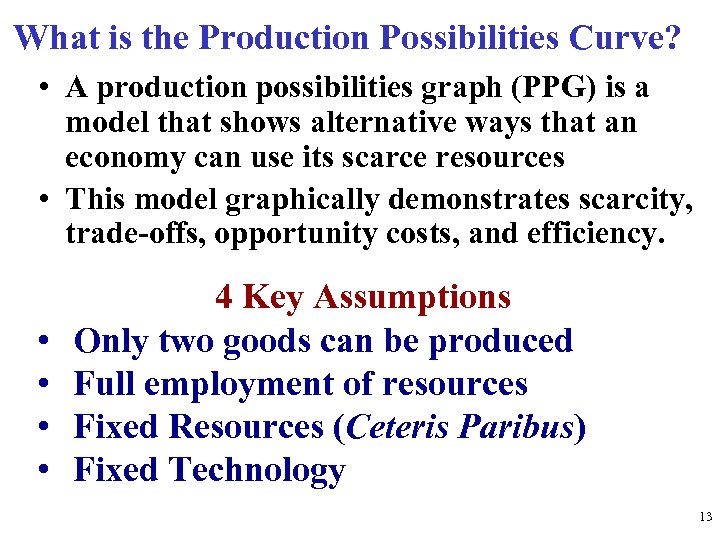 What is the Production Possibilities Curve?

• A production possibilities graph (PPG) is a model that shows alternative ways that an economy can use its scarce resources

• This model graphically demonstrates scarcity, trade-offs, opportunity costs, and efficiency.

4 Key Assumptions

• Only two goods can be produced
• Full employment of resources
• Fixed Resources (Ceteris Paribus)
• Fixed Technology

13